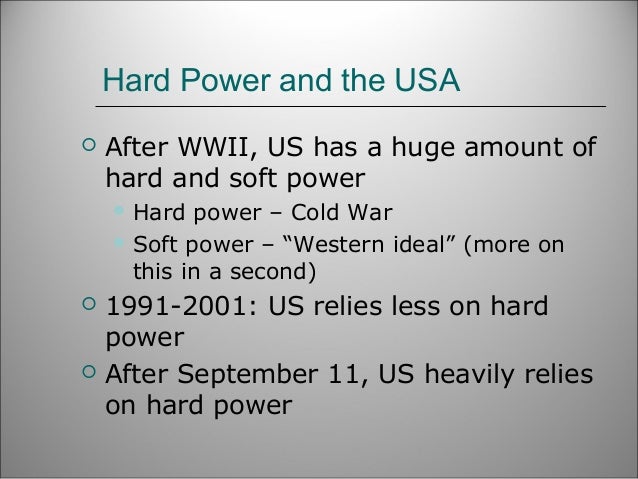 Hard Power and the USA

After WWII, US has a huge amount of hard and soft power

Hard power – Cold War

Soft power – “Western ideal” (more on this in a second)

1991-2001: US relies less on hard power

After September 11, US heavily relies on hard power